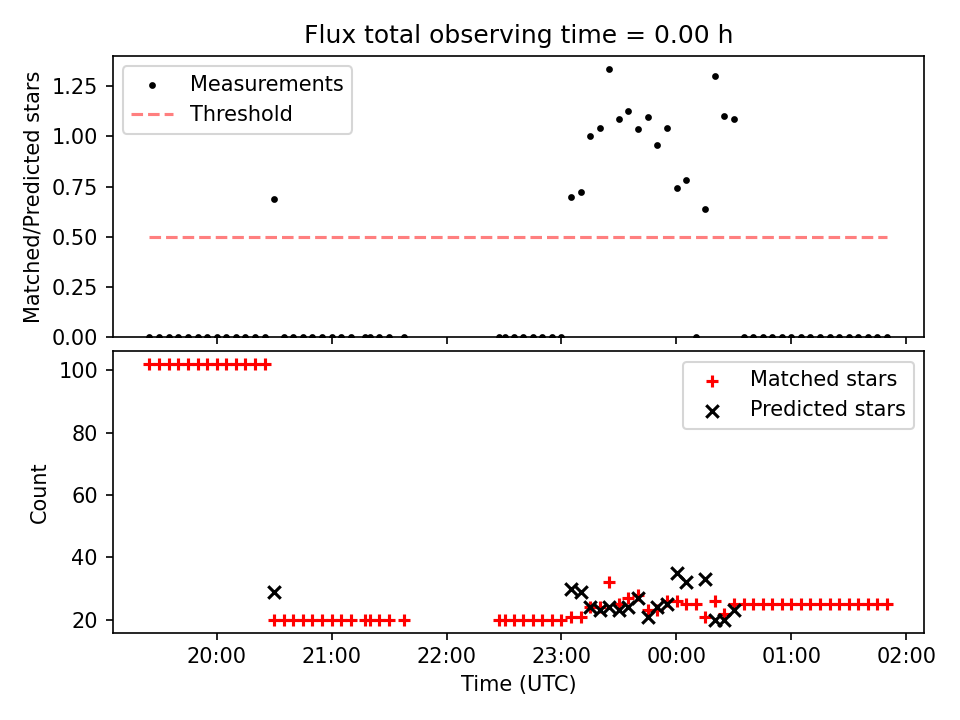 Flux total observing time = 0.00 h

Measurements
Threshold

Matched/Predicted stars

1.25
1.00
0.75
0.50
0.25
0.00

Matched stars
Predicted stars

Count

100
80
60
40
20

20:00
21:00
22:00
23:00
00:00
01:00
02:00

Time (UTC)